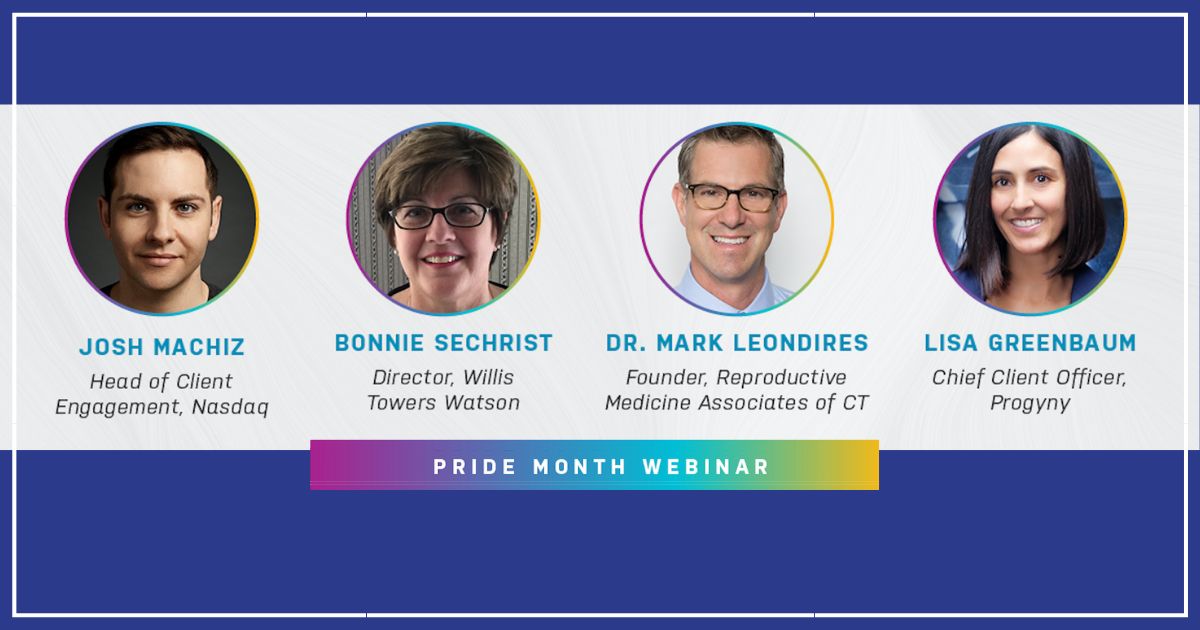 JOSH MACHIZ
Head of Client Engagement, Nasdaq

BONNIE SECHRIST
Director, Willis Towers Watson

DR. MARK LEONDIRES
Founder, Reproductive Medicine Associates of CT

LISA GREENBAUM
Chief Client Officer, Progyny

PRIDE MONTH WEBINAR